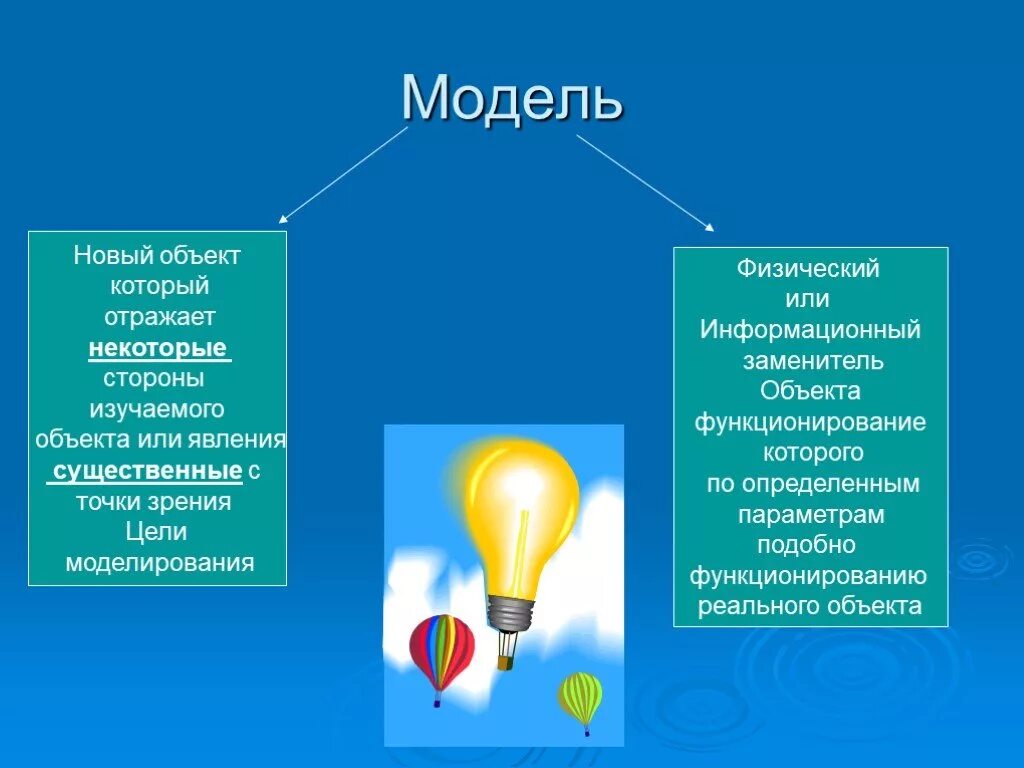 Модель

Новый объект который отражает некоторые стороны изучаемого объекта или явления существенные с точки зрения Цели моделирования

Физический или Информационный заменитель Объекта функционирование которого по определенным параметрам подобно функционированию реального объекта